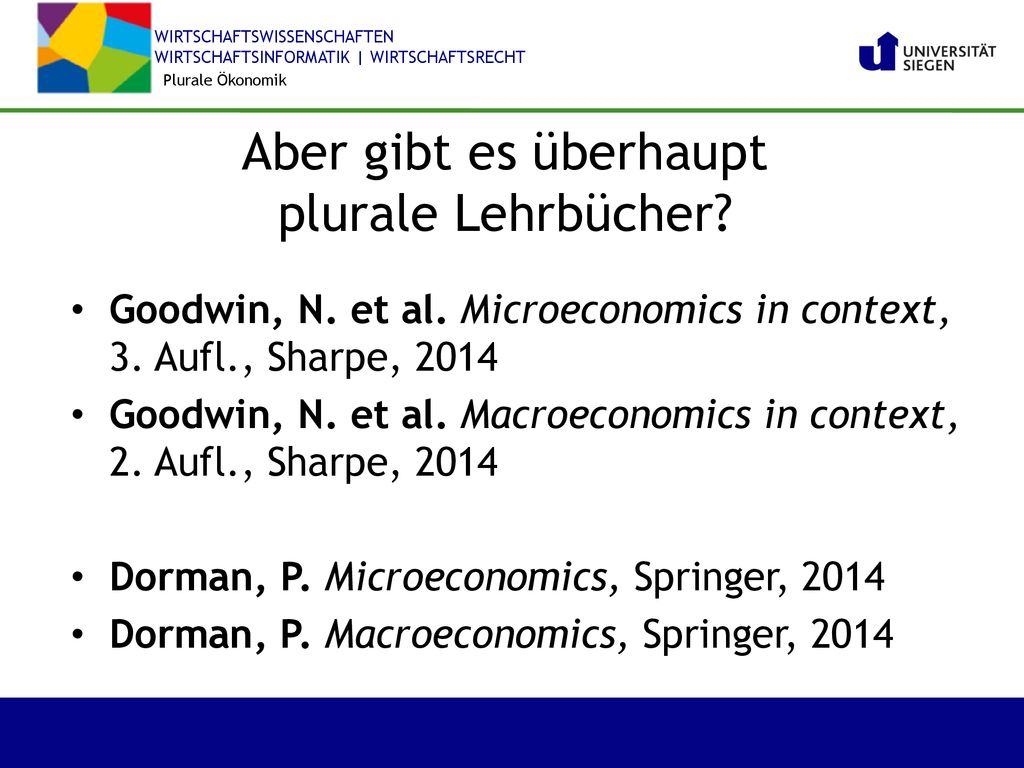 WIRTSCHAFTSWISSENSCHAFTEN
WIRTSCHAFTSINFORMATIK | WIRTSCHAFTSRECHT
Plurale Ökonomik

UNIVERSITÄT
SIEGEN

Aber gibt es überhaupt plurale Lehrbücher?

• Goodwin, N. et al. Microeconomics in context, 3. Aufl., Sharpe, 2014
• Goodwin, N. et al. Macroeconomics in context, 2. Aufl., Sharpe, 2014

• Dorman, P. Microeconomics, Springer, 2014
• Dorman, P. Macroeconomics, Springer, 2014